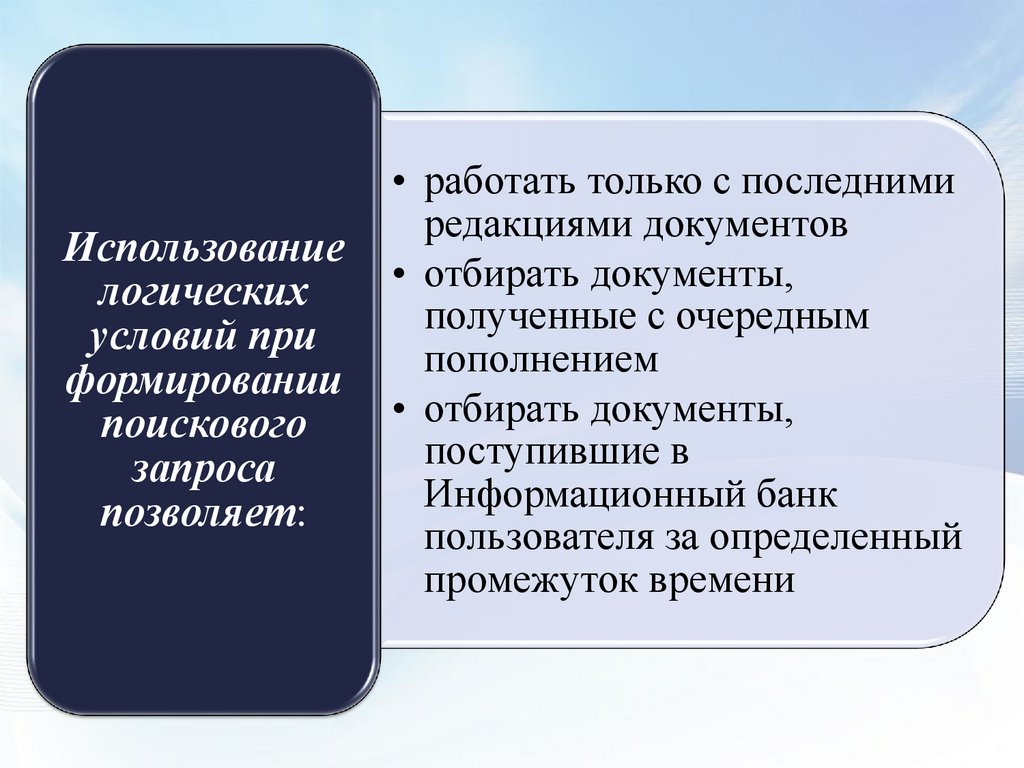 Использование логических условий при формировании поискового запроса позволяет:

• работать только с последними редакциями документов
• отбирать документы, полученные с очередным пополнением
• отбирать документы, поступившие в Информационный банк пользователя за определенный промежуток времени